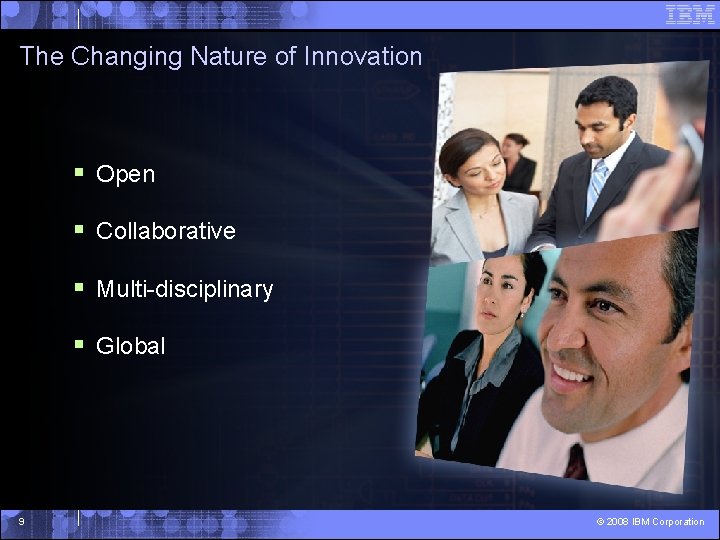 IBM

The Changing Nature of Innovation

• Open

• Collaborative

• Multi-disciplinary

• Global

9

© 2008 IBM Corporation